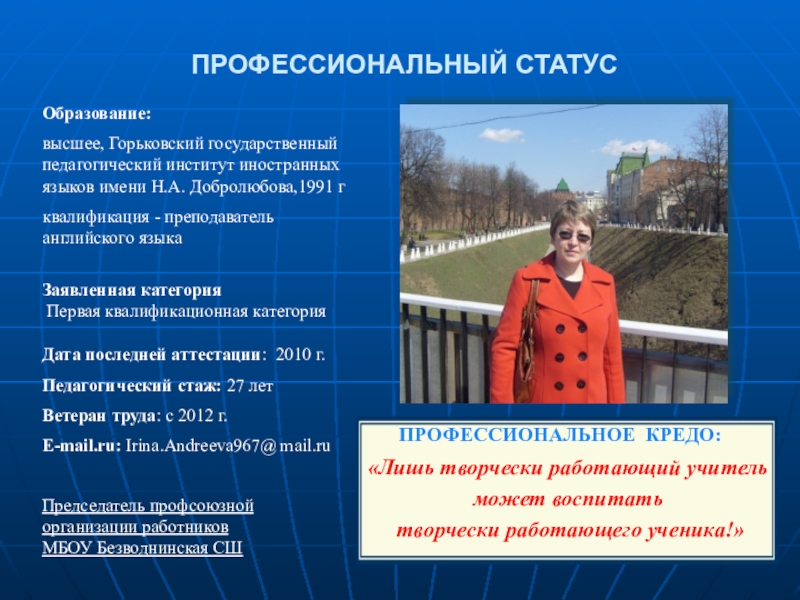 ПРОФЕССИОНАЛЬНЫЙ СТАТУС

Образование:

высшее, Горьковский государственный педагогический институт иностранных языков имени Н.А. Добролюбова,1991 г

квалификация - преподаватель английского языка

Заявленная категория
Первая квалификационная категория

Дата последней аттестации: 2010 г.

Педагогический стаж: 27 лет

Ветеран труда: с 2012 г.

E-mail.ru: Irina.Andreeva967@ mail.ru

Председатель профсоюзной организации работников МБОУ Безводнинская СШ

ПРОФЕССИОНАЛЬНОЕ КРЕДО:

«Лишь творчески работающий учитель может воспитать творчески работающего ученика!»